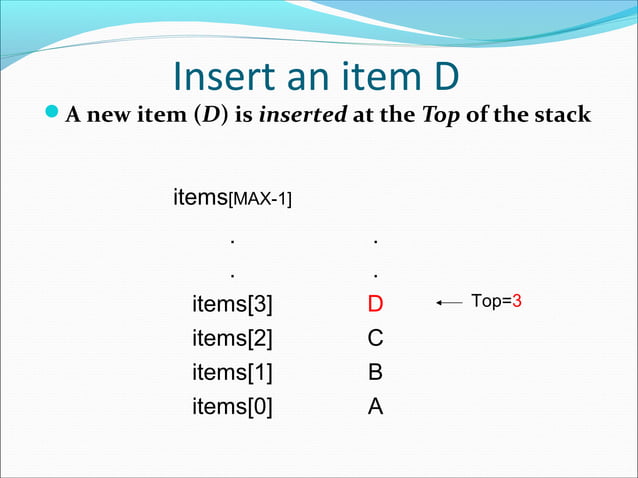 Insert an item D

A new item (D) is inserted at the Top of the stack

items[MAX-1]

.   .

.   .

items[3]   D   Top=3

items[2]   C

items[1]   B

items[0]   A